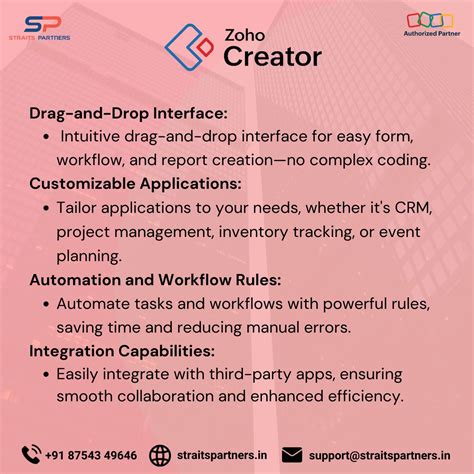 SP
STRAITS PARTNERS

Zoho Creator

Authorized Partner

Drag-and-Drop Interface:
• Intuitive drag-and-drop interface for easy form, workflow, and report creation—no complex coding.

Customizable Applications:
• Tailor applications to your needs, whether it's CRM, project management, inventory tracking, or event planning.

Automation and Workflow Rules:
• Automate tasks and workflows with powerful rules, saving time and reducing manual errors.

Integration Capabilities:
• Easily integrate with third-party apps, ensuring smooth collaboration and enhanced efficiency.

+91 87543 49646 straitspartners.in support@straitspartners.in